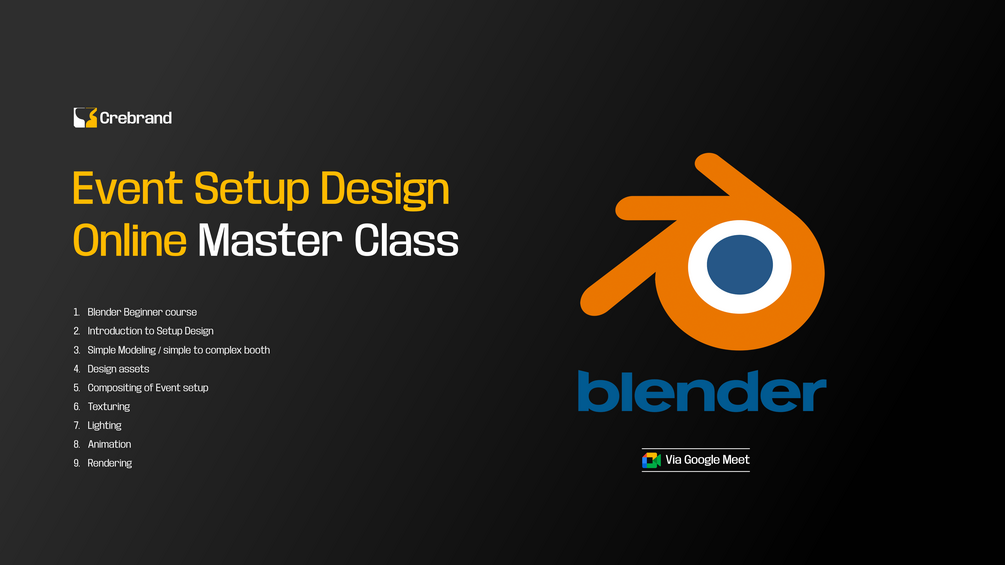 Crebrand

Event Setup Design
Online Master Class

1. Blender Beginner course
2. Introduction to Setup Design
3. Simple Modeling / simple to complex booth
4. Design assets
5. Compositing of Event setup
6. Texturing
7. Lighting
8. Animation
9. Rendering

blender

Via Google Meet